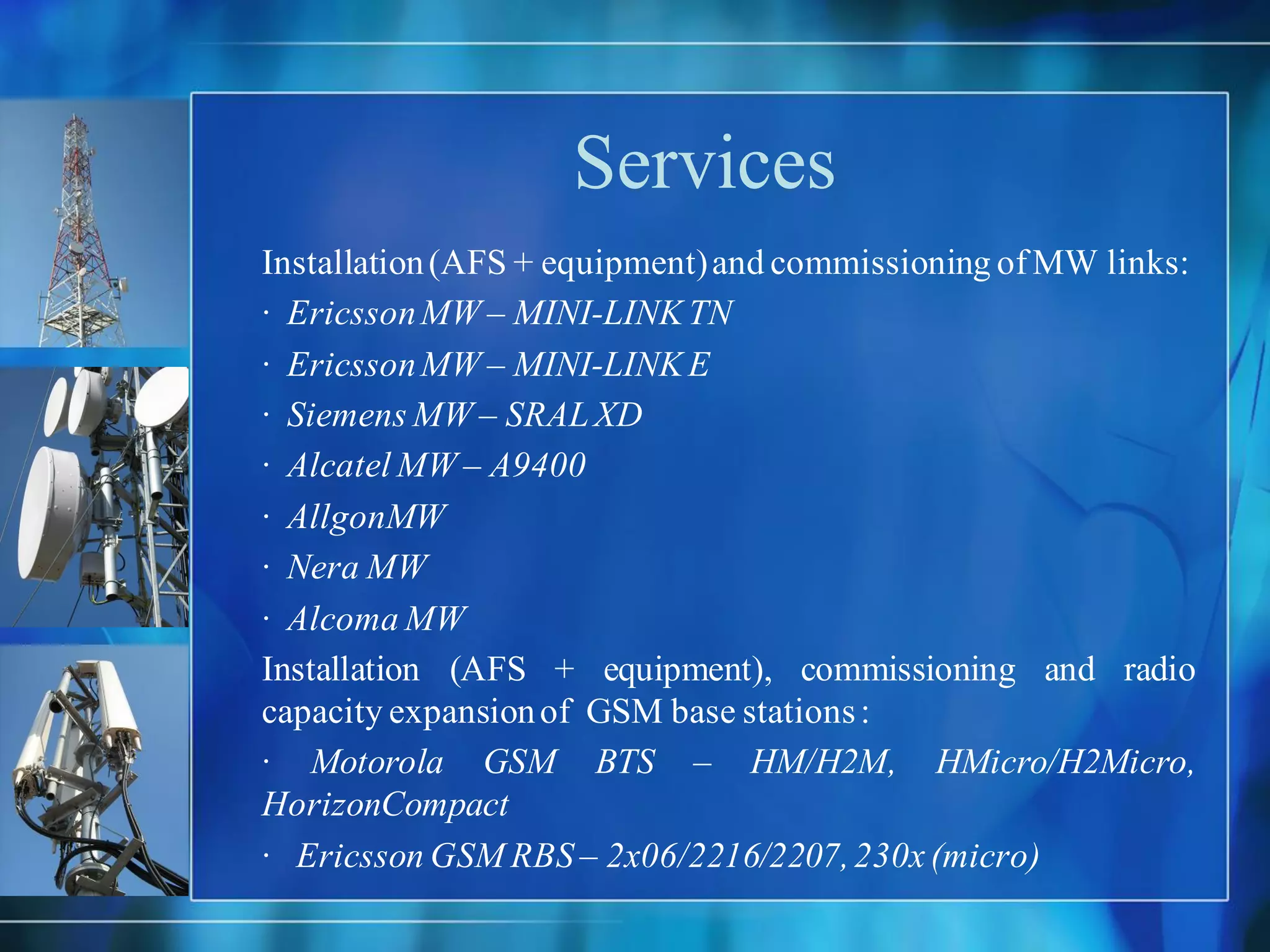 Services

Installation (AFS + equipment) and commissioning of MW links:

· Ericsson MW – MINI-LINK TN

· Ericsson MW – MINI-LINK E

· Siemens MW – SRAL XD

· Alcatel MW – A9400

· AllgonMW

· Nera MW

· Alcoma MW

Installation (AFS + equipment), commissioning and radio capacity expansion of GSM base stations :

· Motorola GSM BTS – HM/H2M, HMicro/H2Micro, HorizonCompact

· Ericsson GSM RBS – 2x06/2216/2207, 230x (micro)